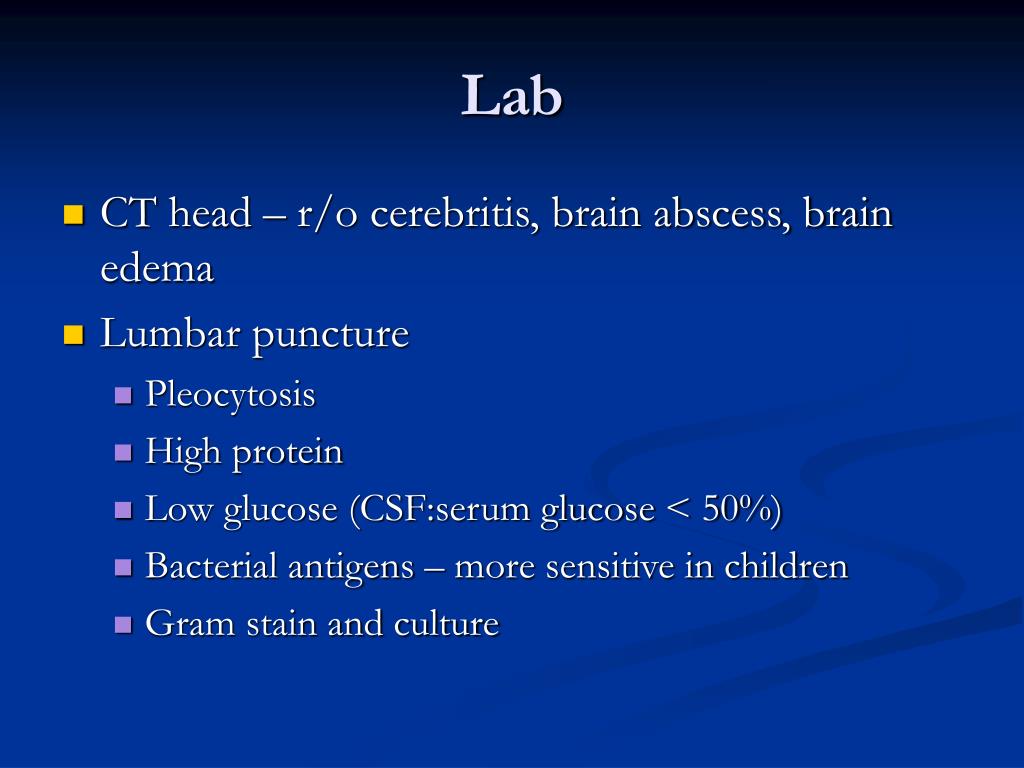 Lab

- CT head – r/o cerebritis, brain abscess, brain edema
- Lumbar puncture
  - Pleocytosis
  - High protein
  - Low glucose (CSF:serum glucose < 50%)
  - Bacterial antigens – more sensitive in children
  - Gram stain and culture